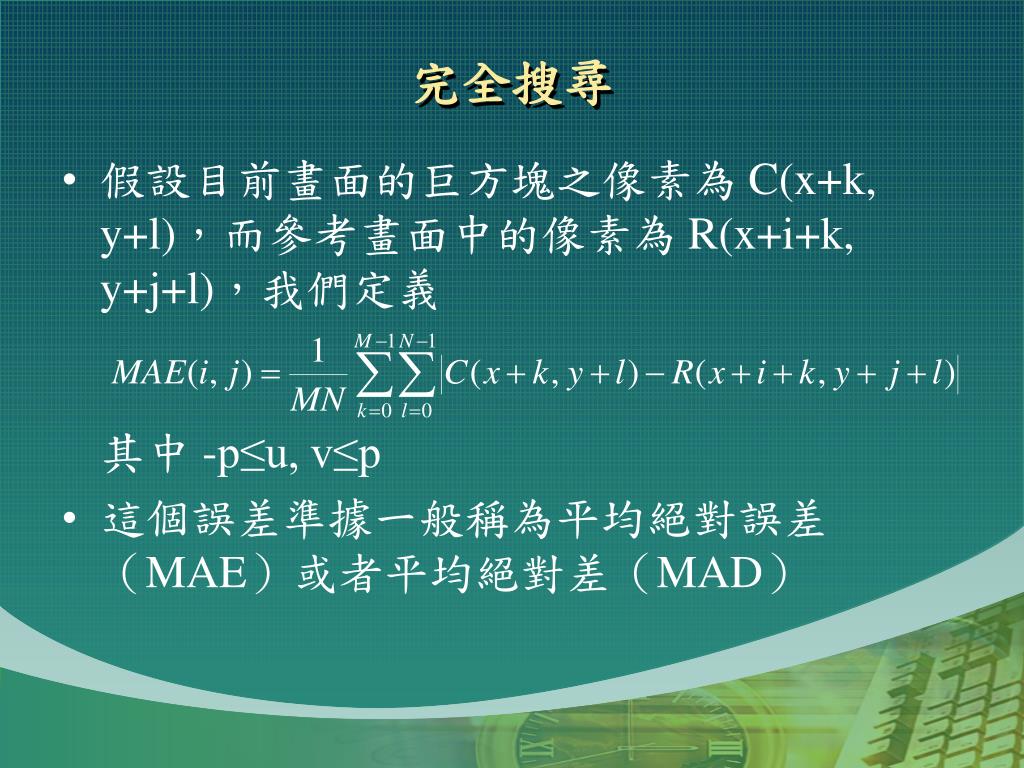 完全搜尋

• 假設目前畫面的巨方塊之像素為 C(x+k, y+l)，而參考畫面中的像素為 R(x+i+k, y+j+l)，我們定義

$MAE(i,j)=\frac{1}{MN}\sum_{k=0}^{M-1}\sum_{l=0}^{N-1}\left|C(x+k,y+l)-R(x+i+k,y+j+l)\right|$

其中 -p≤u, v≤p

• 這個誤差準據一般稱為平均絕對誤差（MAE）或者平均絕對差（MAD）